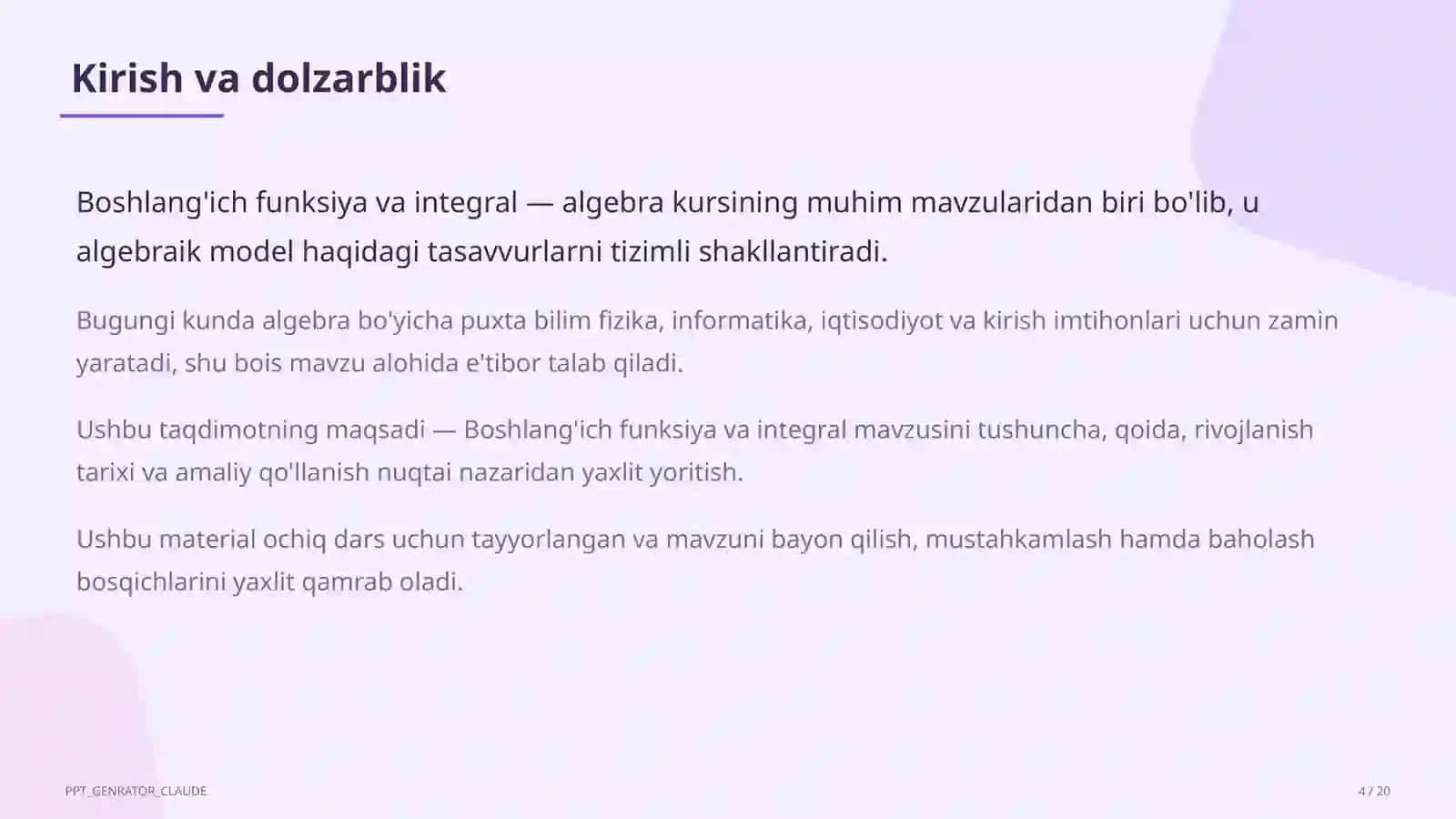 Kirish va dolzarblik

Boshlang'ich funksiya va integral — algebra kursining muhim mavzularidan biri bo'lib, u algebraik model haqidagi tasavvurlarni tizimli shakllantiradi.

Bugungi kunda algebra bo'yicha puxta bilim fizika, informatika, iqtisodiyot va kirish imtihonlari uchun zamin yaratadi, shu bois mavzu alohida e'tibor talab qiladi.

Ushbu taqdimotning maqsadi — Boshlang'ich funksiya va integral mavzusini tushuncha, qoida, rivojlanish tarixi va amaliy qo'llanish nuqtai nazaridan yaxlit yoritish.

Ushbu material ochiq dars uchun tayyorlangan va mavzuni bayon qilish, mustahkamlash hamda baholash bosqichlarini yaxlit qamrab oladi.

PPT_GENRATOR_CLAUDE

4 / 20